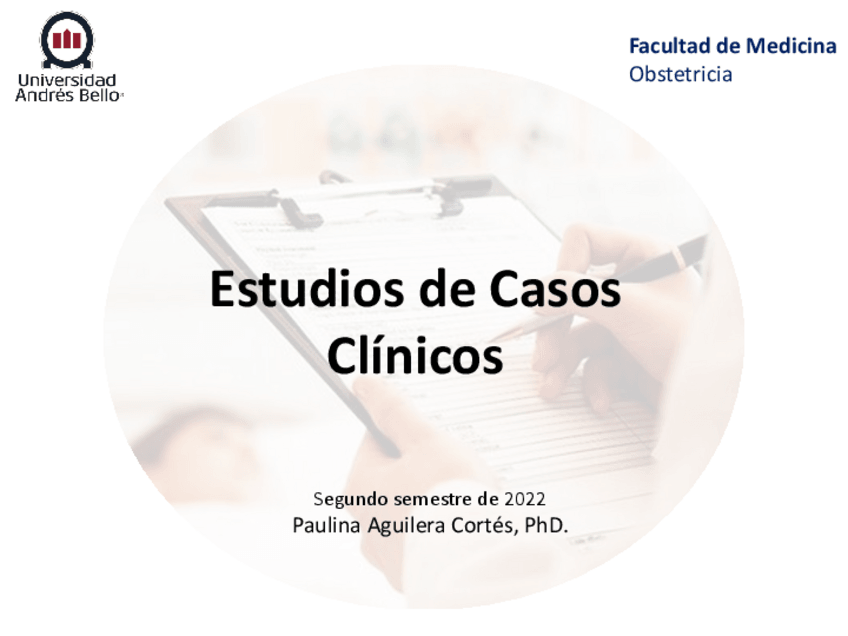 Universidad Andrés Bello

Facultad de Medicina
Obstetricia

Estudios de Casos Clínicos

Segundo semestre de 2022
Paulina Aguilera Cortés, PhD.